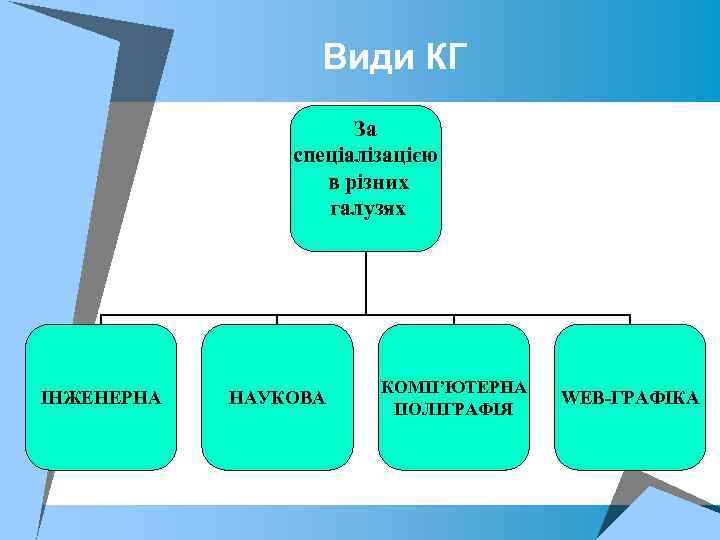 Види КГ

За спеціалізацією в різних галузях

ІНЖЕНЕРНА

НАУКОВА

КОМП'ЮТЕРНА ПОЛІГРАФІЯ

WEB-ГРАФІКА